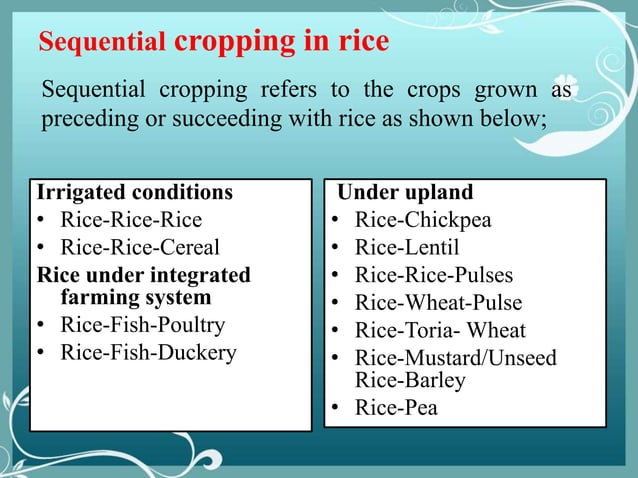 Sequential cropping in rice

Sequential cropping refers to the crops grown as preceding or succeeding with rice as shown below;

Irrigated conditions
• Rice-Rice-Rice
• Rice-Rice-Cereal
Rice under integrated farming system
• Rice-Fish-Poultry
• Rice-Fish-Duckery

Under upland
• Rice-Chickpea
• Rice-Lentil
• Rice-Rice-Pulses
• Rice-Wheat-Pulse
• Rice-Toria- Wheat
• Rice-Mustard/Unseed Rice-Barley
• Rice-Pea